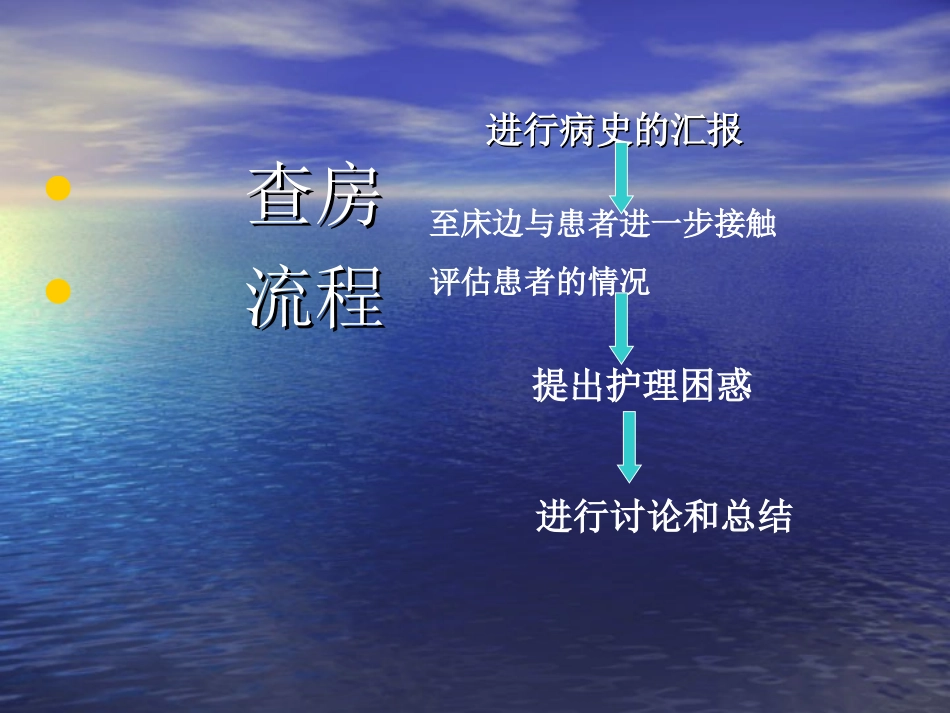 查房
流程

进行病史的汇报

至床边与患者进一步接触

评估患者的情况

提出护理困惑

进行讨论和总结